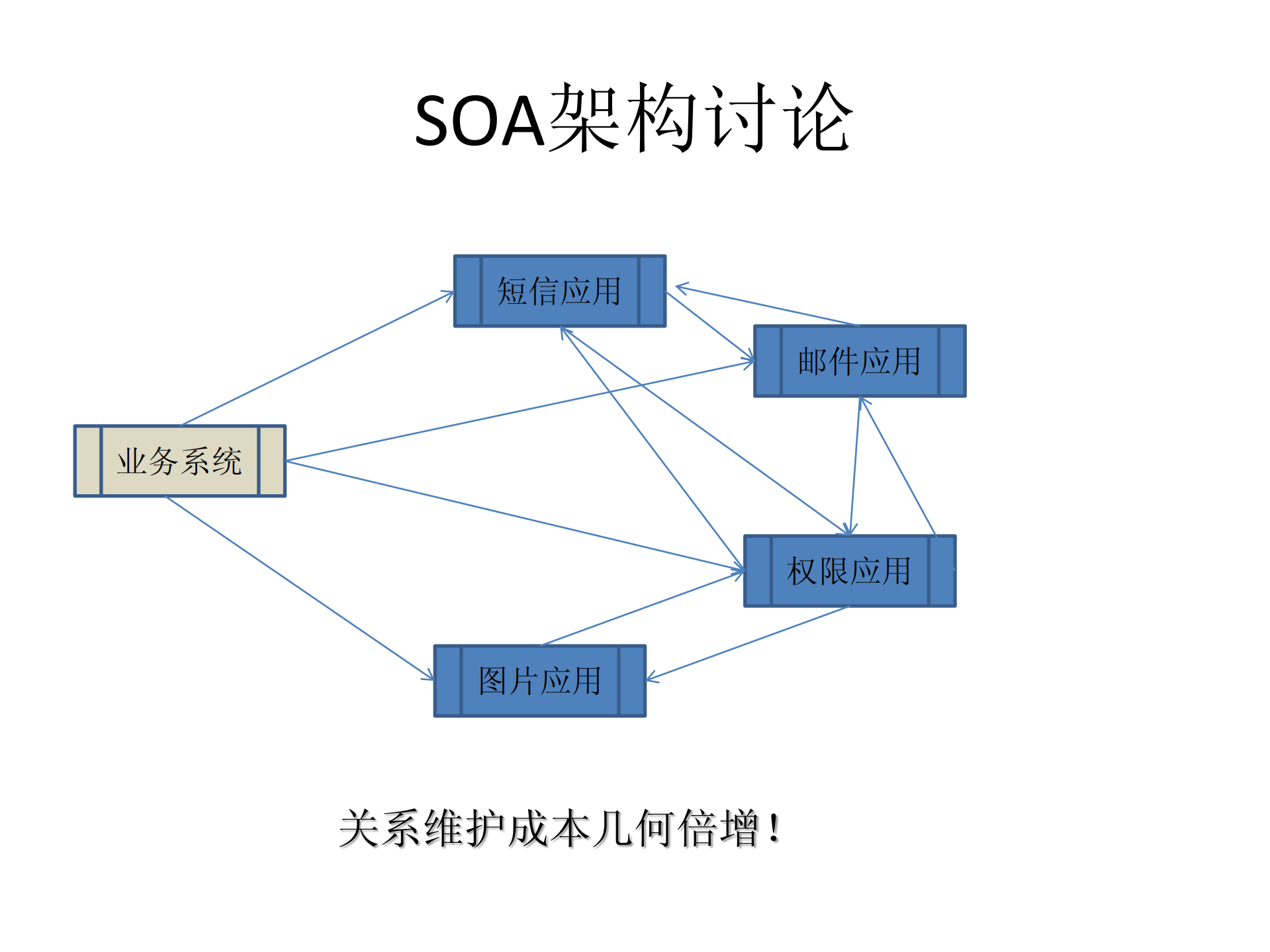 SOA架构讨论

短信应用

邮件应用

业务系统

权限应用

图片应用

关系维护成本几何倍增！